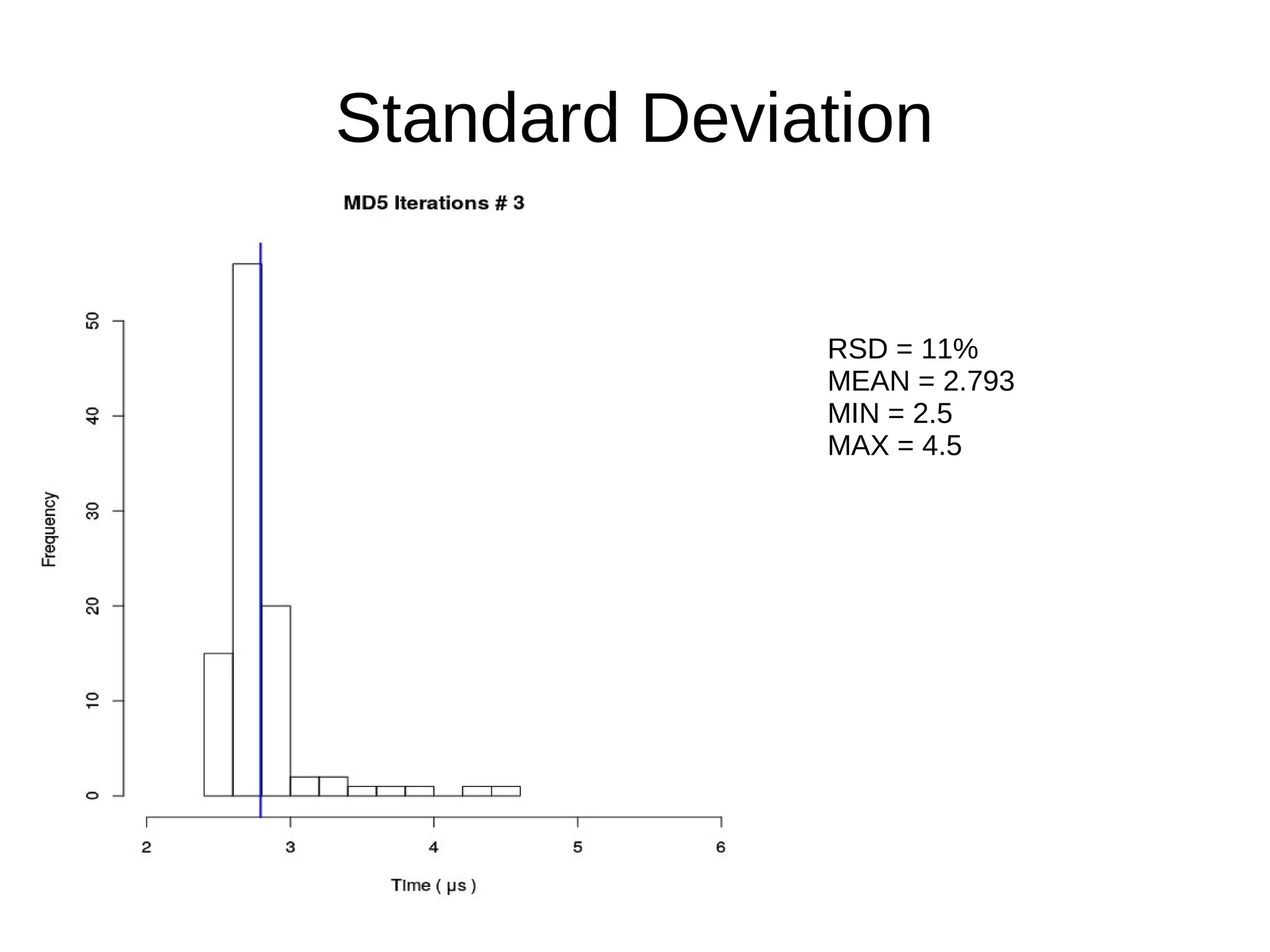 Standard Deviation

MD5 Iterations # 3

Frequency

0
10
20
30
40
50

2
3
4
5
6

Time ( μs )

RSD = 11%
MEAN = 2.793
MIN = 2.5
MAX = 4.5